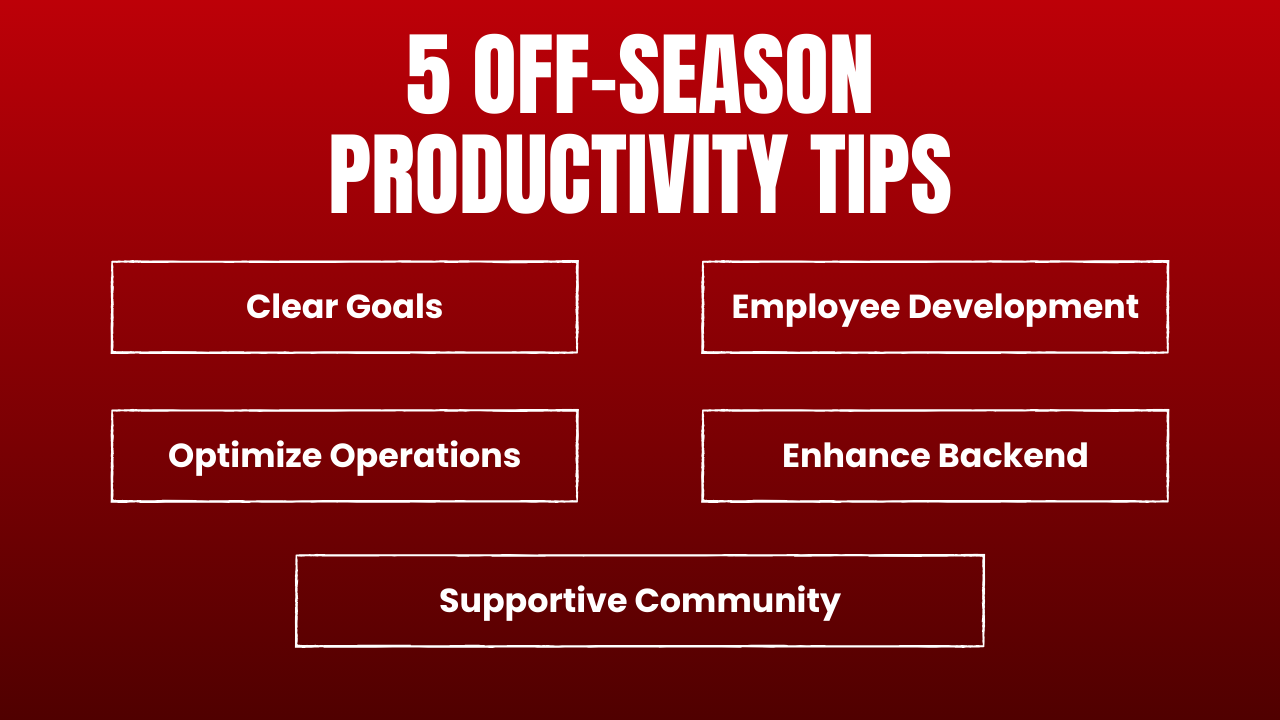 5 OFF-SEASON PRODUCTIVITY TIPS

Clear Goals

Employee Development

Optimize Operations

Enhance Backend

Supportive Community